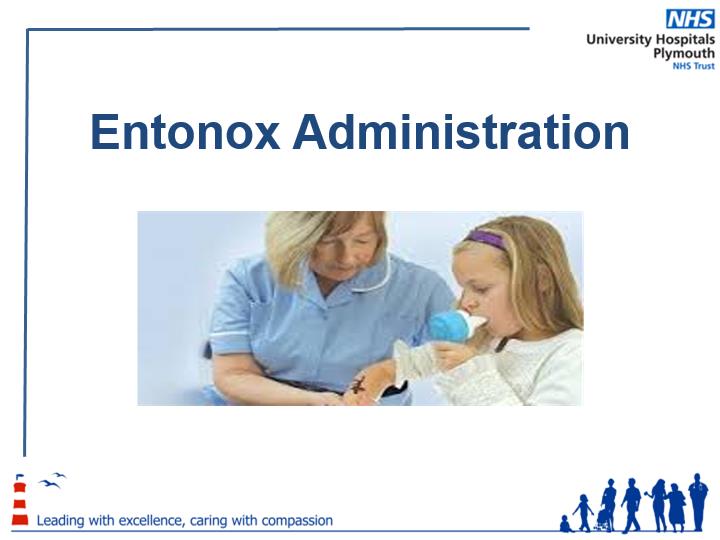 NHS
University Hospitals
Plymouth
NHS Trust

Entonox Administration

Leading with excellence, caring with compassion